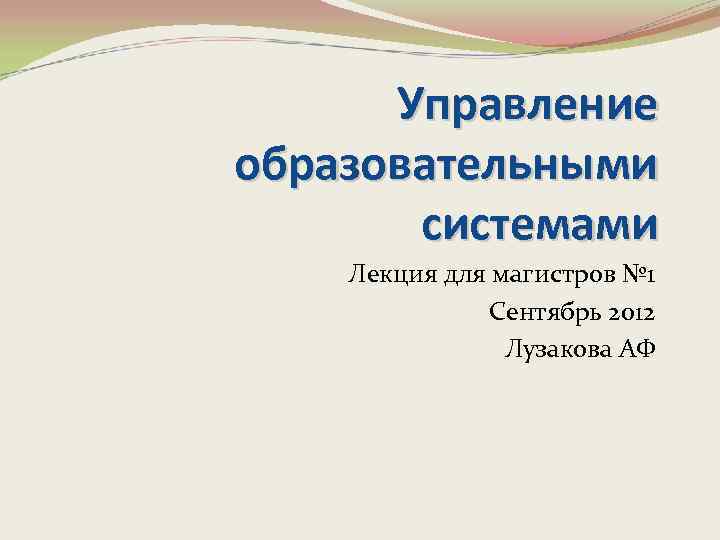 Управление образовательными системами

Лекция для магистров №1
Сентябрь 2012
Лузакова АФ